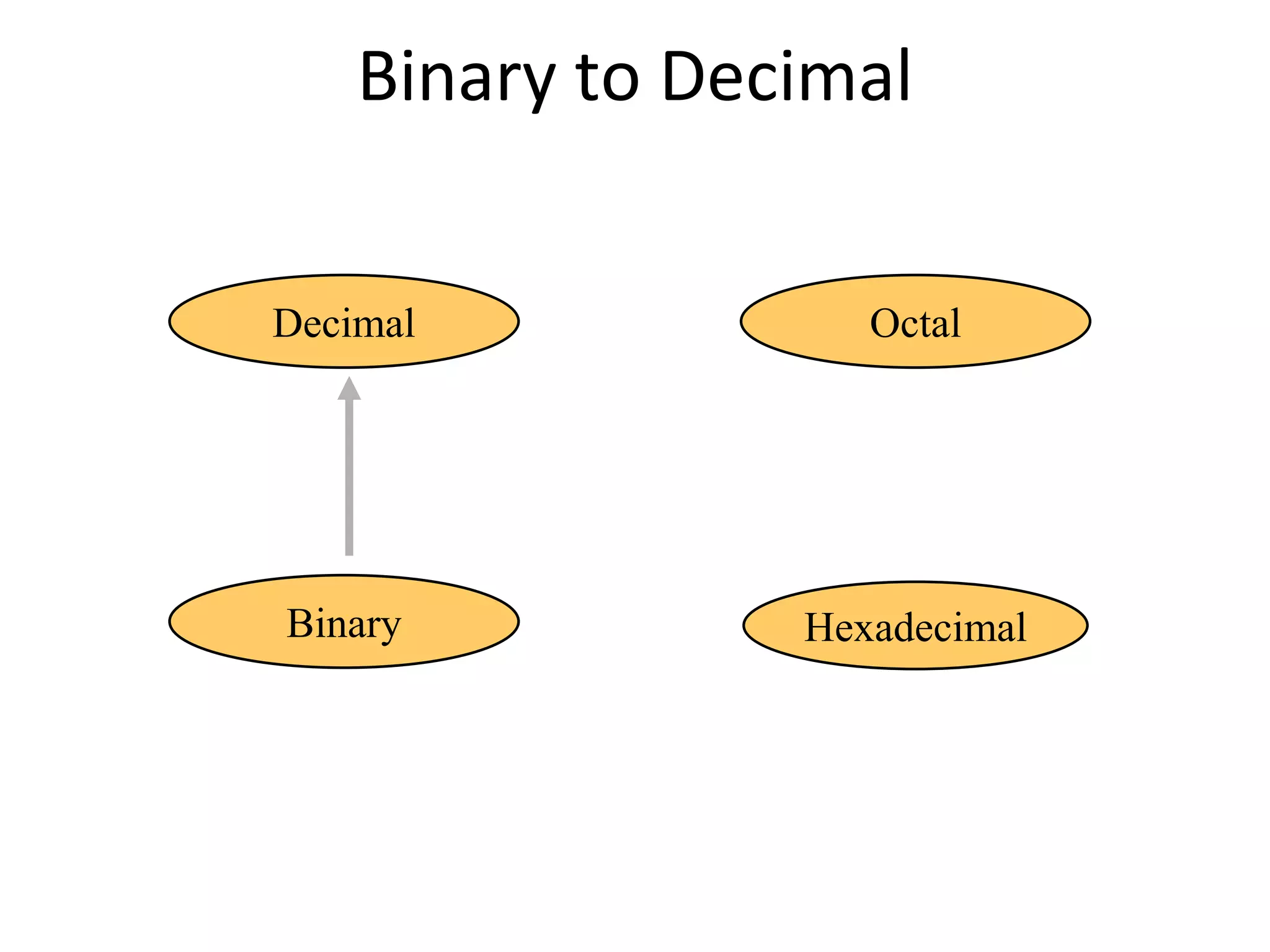 Binary to Decimal

Decimal

Octal

Binary

Hexadecimal